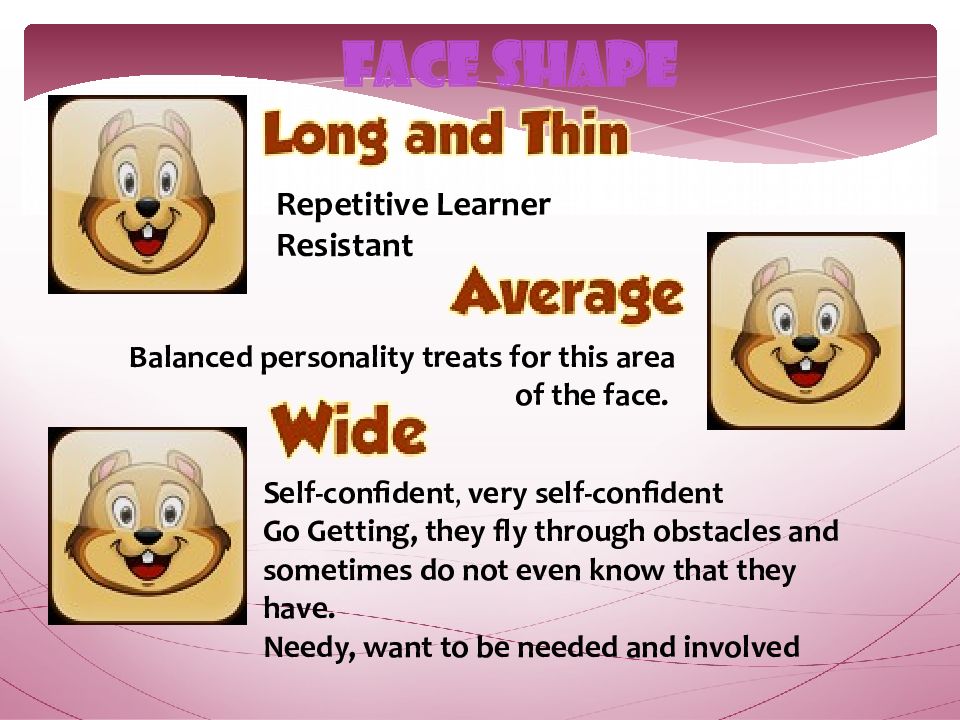 FACE SHAPE

Long and Thin

Repetitive Learner
Resistant

Average

Balanced personality treats for this area of the face.

Wide

Self-confident, very self-confident
Go Getting, they fly through obstacles and sometimes do not even know that they have.
Needy, want to be needed and involved